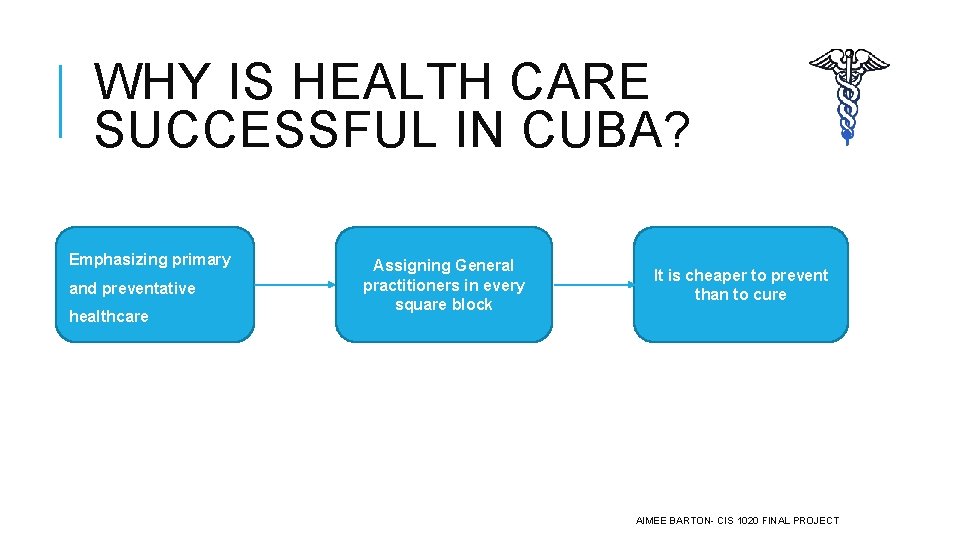 WHY IS HEALTH CARE SUCCESSFUL IN CUBA?

Emphasizing primary and preventative healthcare

Assigning General practitioners in every square block

It is cheaper to prevent than to cure

AIMEE BARTON- CIS 1020 FINAL PROJECT